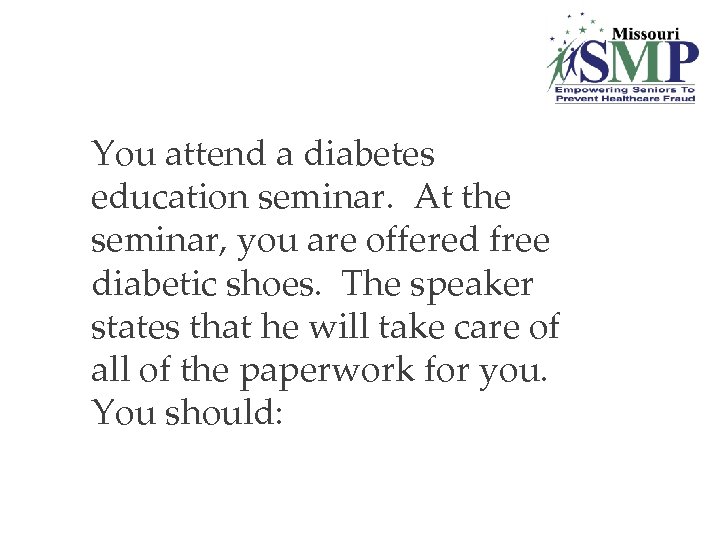 Missouri
SMP
Empowering Seniors To Prevent Healthcare Fraud

You attend a diabetes education seminar. At the seminar, you are offered free diabetic shoes. The speaker states that he will take care of all of the paperwork for you. You should: